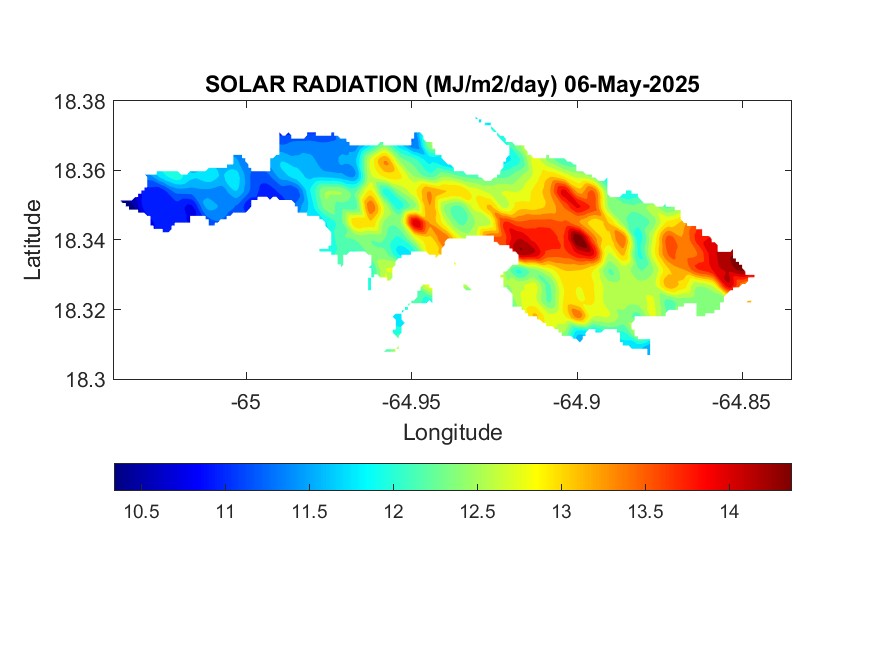 SOLAR RADIATION (MJ/m2/day) 06-May-2025

18.38
18.36
18.34
18.32
18.3

Latitude

-65
-64.95
-64.9
-64.85

Longitude

10.5
11
11.5
12
12.5
13
13.5
14